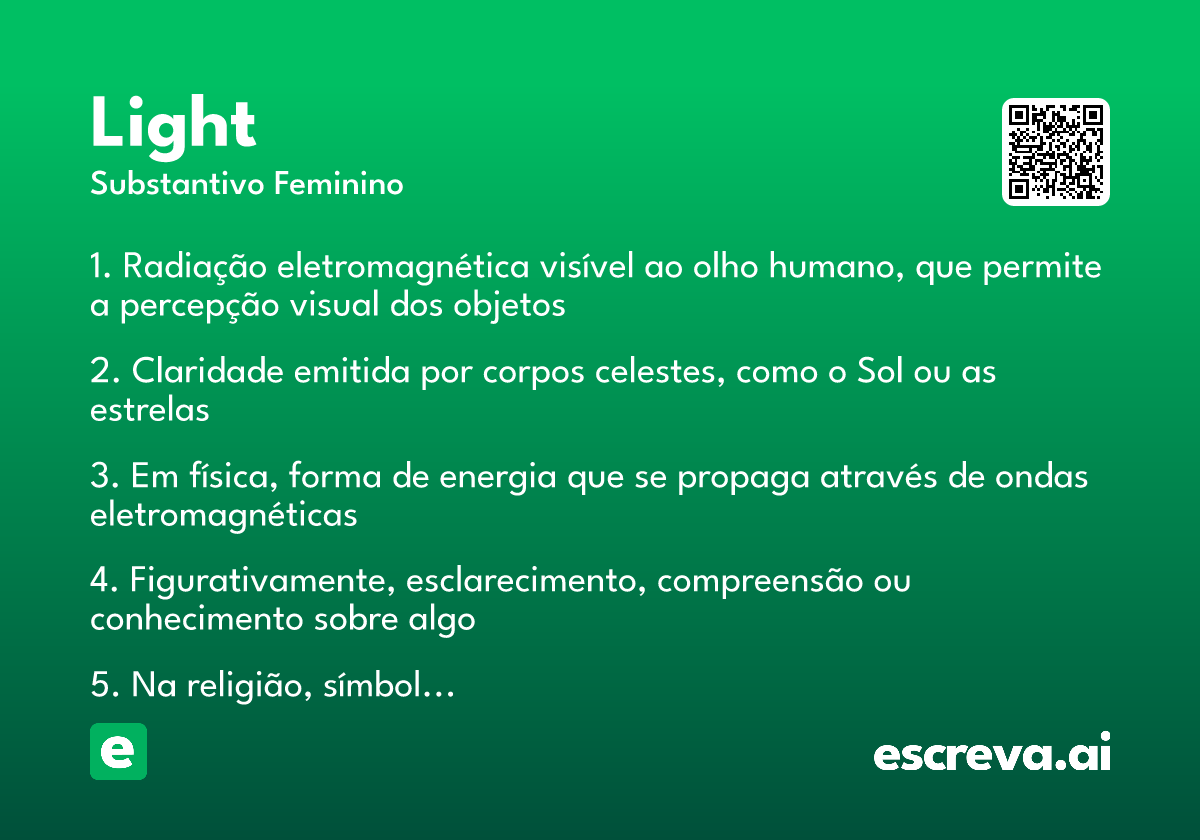 Light
Substantivo Feminino

1. Radiação eletromagnética visível ao olho humano, que permite a percepção visual dos objetos

2. Claridade emitida por corpos celestes, como o Sol ou as estrelas

3. Em física, forma de energia que se propaga através de ondas eletromagnéticas

4. Figurativamente, esclarecimento, compreensão ou conhecimento sobre algo

5. Na religião, símbol…

e

escreva.ai